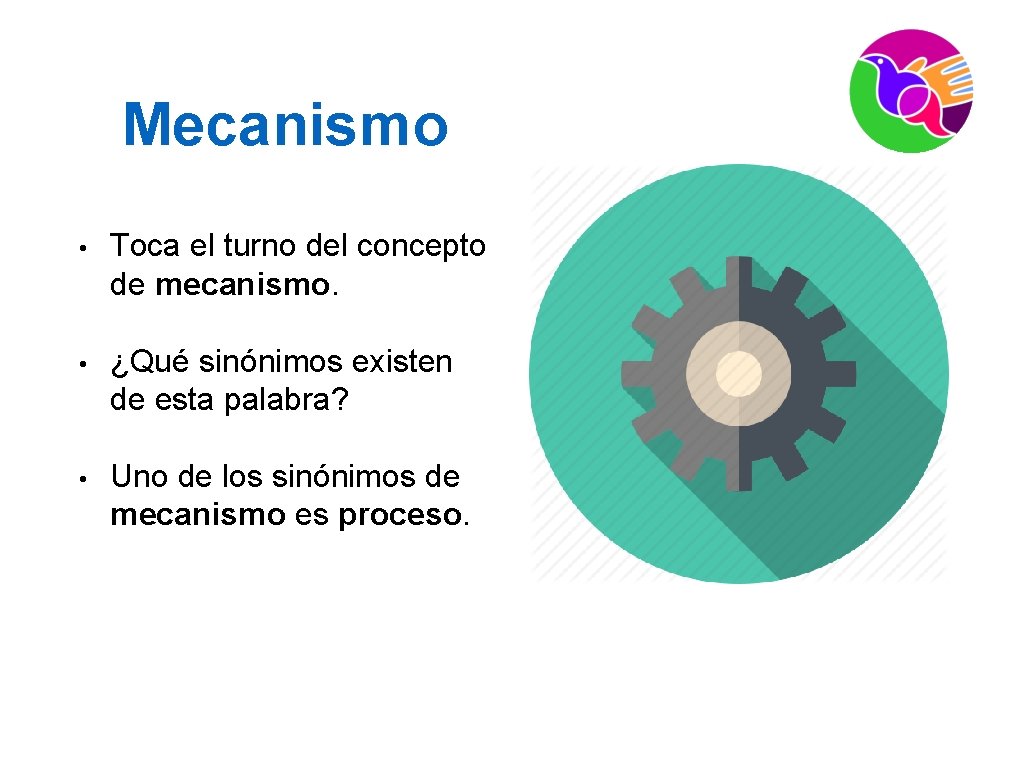 Mecanismo

• Toca el turno del concepto de mecanismo.

• ¿Qué sinónimos existen de esta palabra?

• Uno de los sinónimos de mecanismo es proceso.